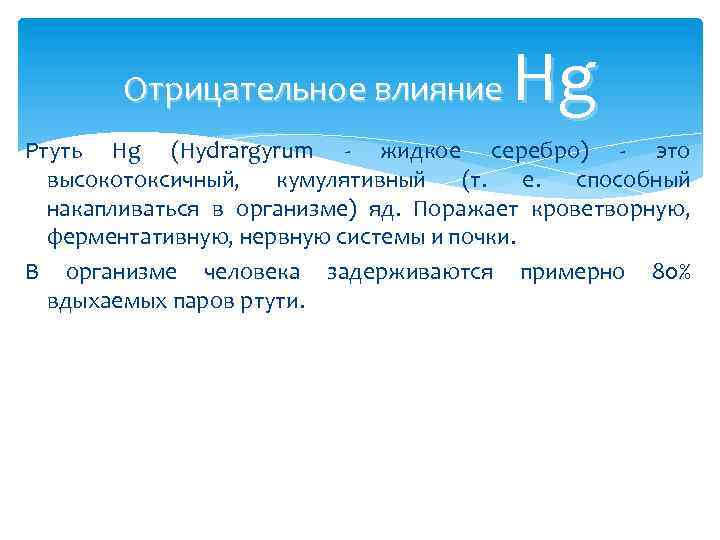 Отрицательное влияние Hg

Ртуть Hg (Hydrargyrum - жидкое серебро) - это высокотоксичный, кумулятивный (т. е. способный накапливаться в организме) яд. Поражает кроветворную, ферментативную, нервную системы и почки.

В организме человека задерживаются примерно 80% вдыхаемых паров ртути.